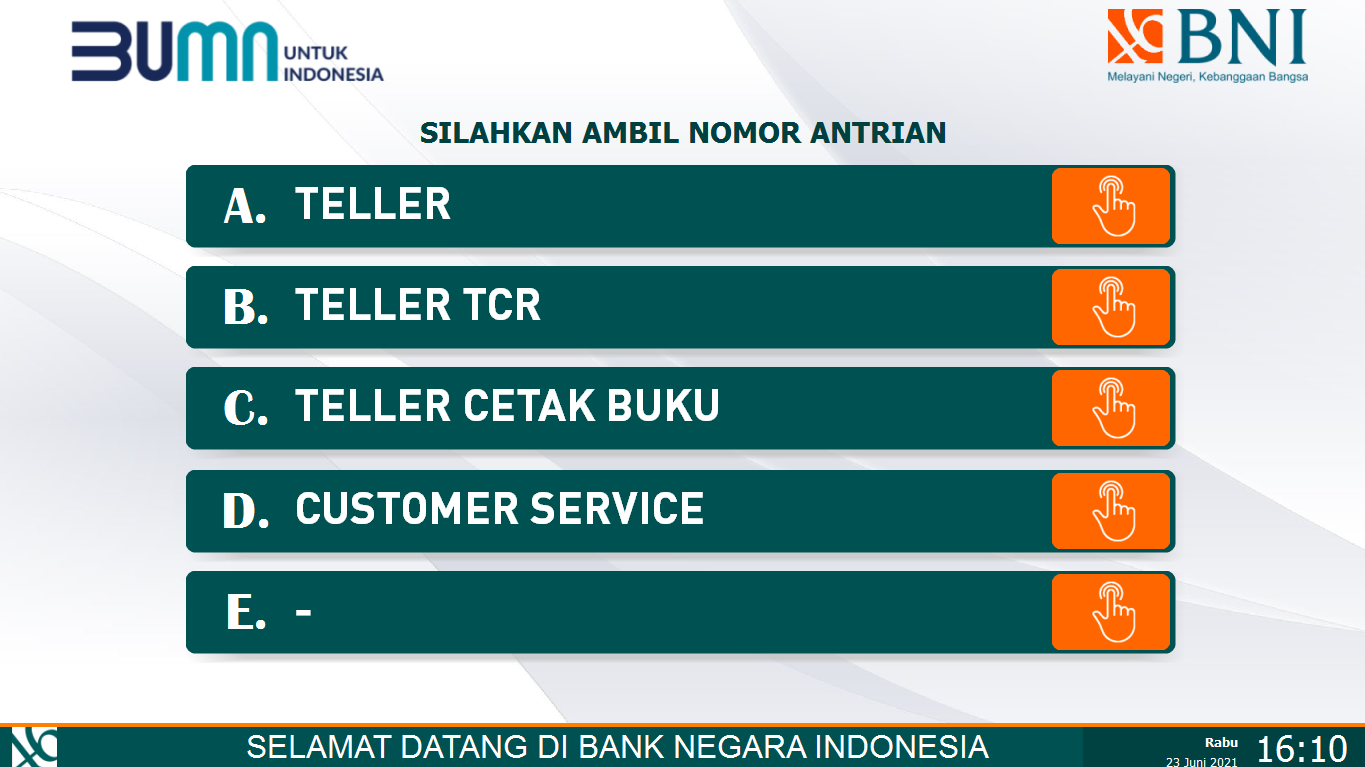 BUMN UNTUK INDONESIA

BNI
Melayani Negeri, Kebanggaan Bangsa

SILAHKAN AMBIL NOMOR ANTRIAN

A. TELLER

B. TELLER TCR

C. TELLER CETAK BUKU

D. CUSTOMER SERVICE

E. -

SELAMAT DATANG DI BANK NEGARA INDONESIA

Rabu
23 Juni 2021
16:10